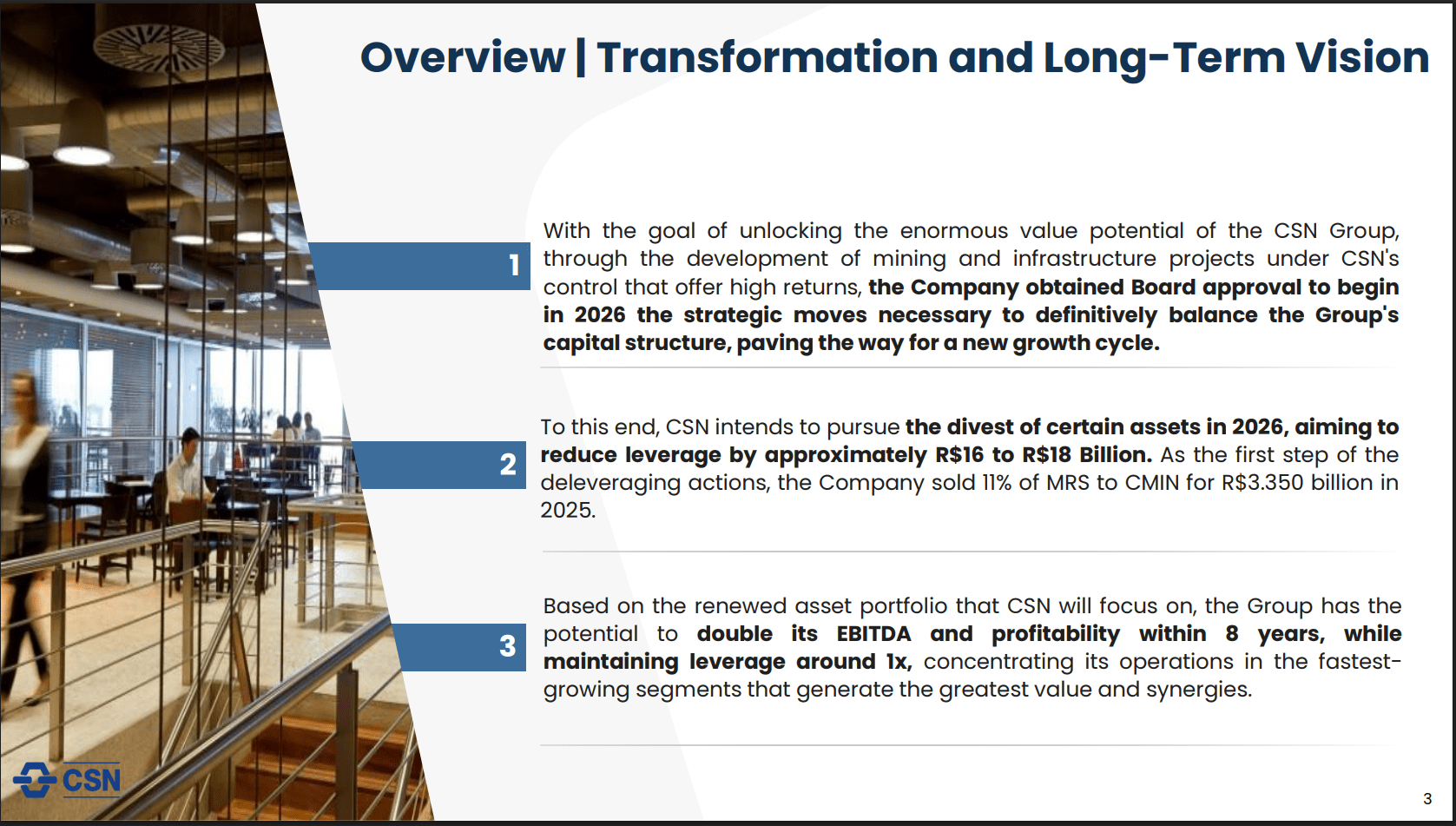 Overview | Transformation and Long-Term Vision

1

With the goal of unlocking the enormous value potential of the CSN Group, through the development of mining and infrastructure projects under CSN's control that offer high returns, the Company obtained Board approval to begin in 2026 the strategic moves necessary to definitively balance the Group's capital structure, paving the way for a new growth cycle.

2

To this end, CSN intends to pursue the divest of certain assets in 2026, aiming to reduce leverage by approximately R$16 to R$18 Billion. As the first step of the deleveraging actions, the Company sold 11% of MRS to CMIN for R$3.350 billion in 2025.

3

Based on the renewed asset portfolio that CSN will focus on, the Group has the potential to double its EBITDA and profitability within 8 years, while maintaining leverage around 1x, concentrating its operations in the fastest-growing segments that generate the greatest value and synergies.

CSN

3